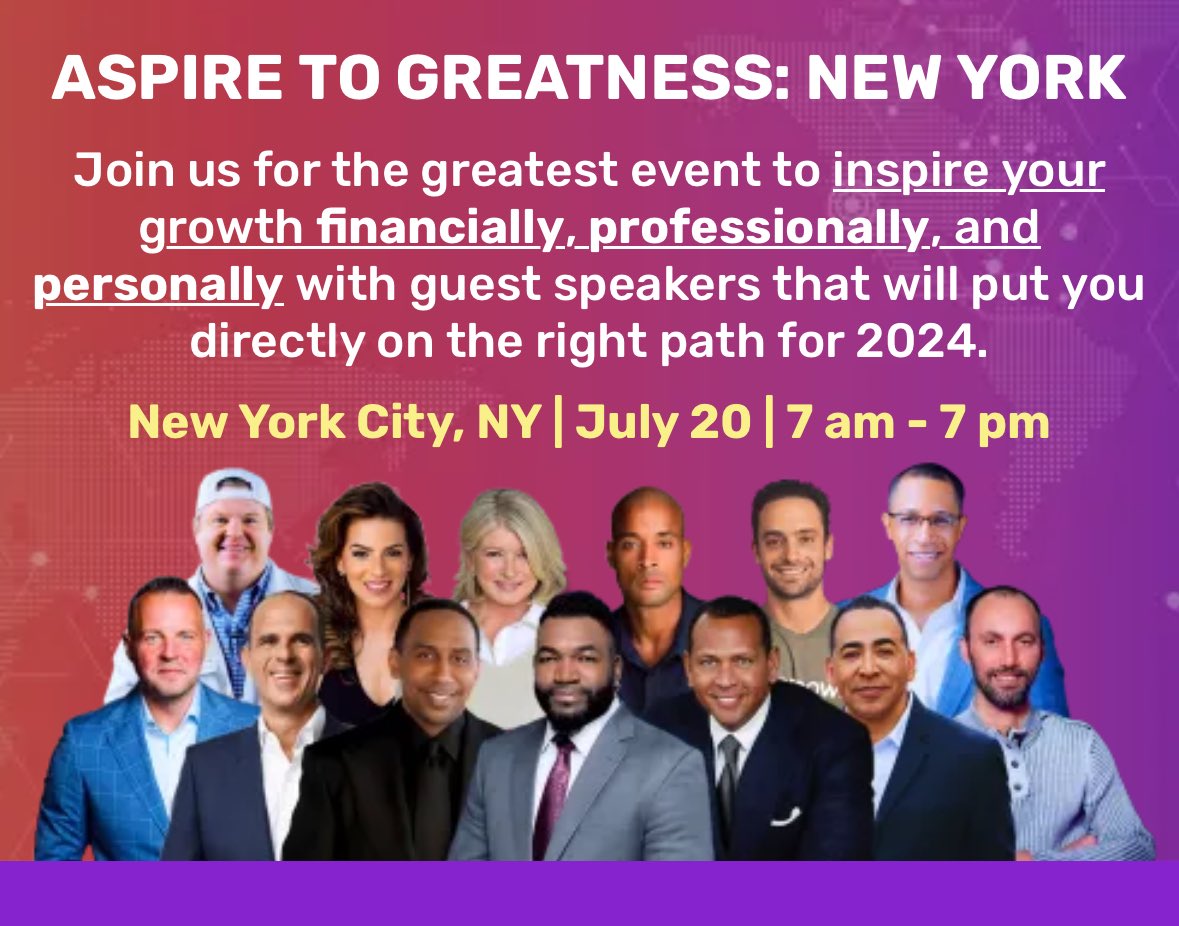 ASPIRE TO GREATNESS: NEW YORK

Join us for the greatest event to inspire your growth financially, professionally, and personally with guest speakers that will put you directly on the right path for 2024.

New York City, NY | July 20 | 7 am - 7 pm